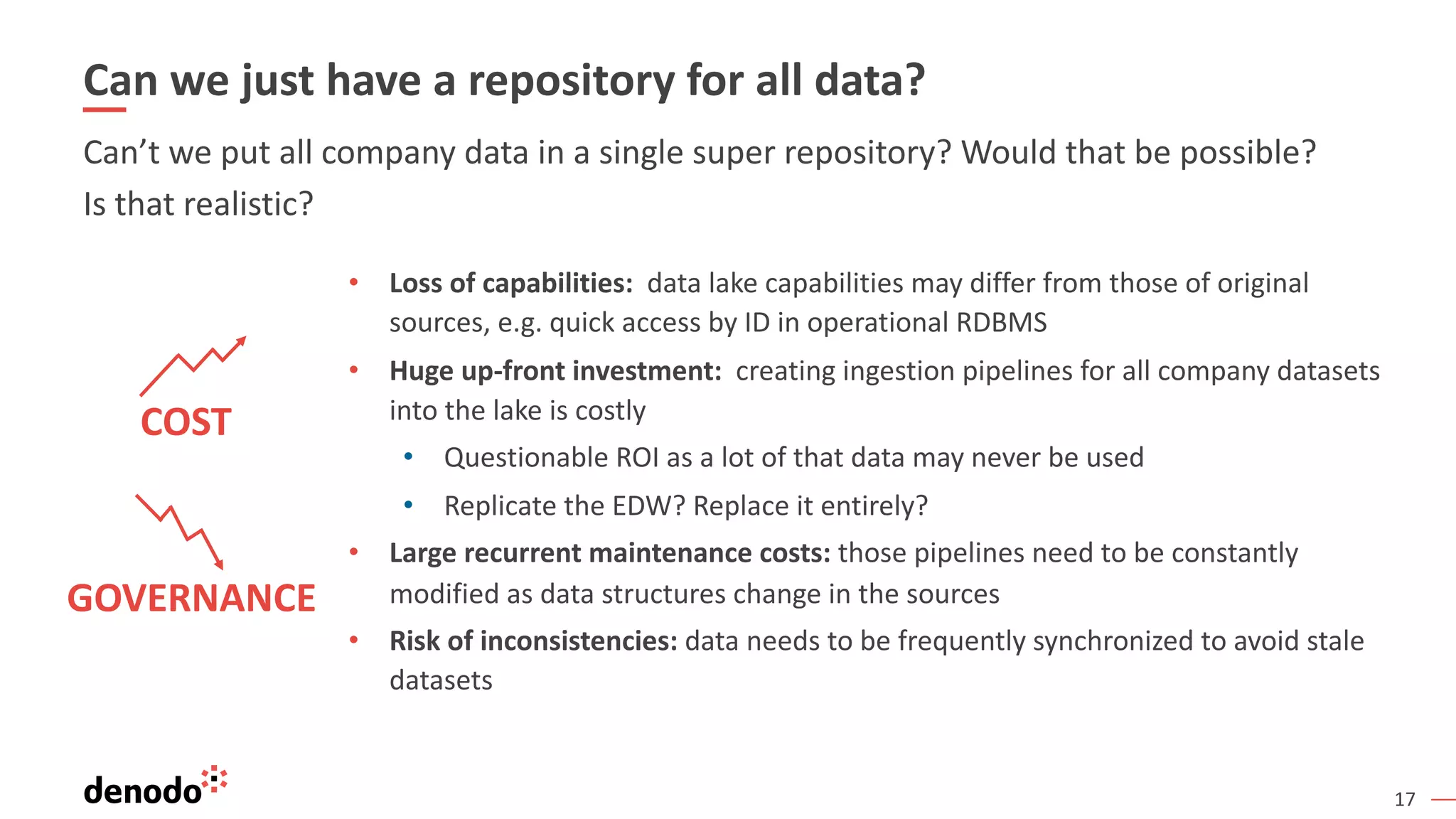 Can we just have a repository for all data?

Can't we put all company data in a single super repository? Would that be possible? Is that realistic?

COST

GOVERNANCE

• **Loss of capabilities:** data lake capabilities may differ from those of original sources, e.g. quick access by ID in operational RDBMS
• **Huge up-front investment:** creating ingestion pipelines for all company datasets into the lake is costly
  • Questionable ROI as a lot of that data may never be used
  • Replicate the EDW? Replace it entirely?
• **Large recurrent maintenance costs:** those pipelines need to be constantly modified as data structures change in the sources
• **Risk of inconsistencies:** data needs to be frequently synchronized to avoid stale datasets

denodo

17